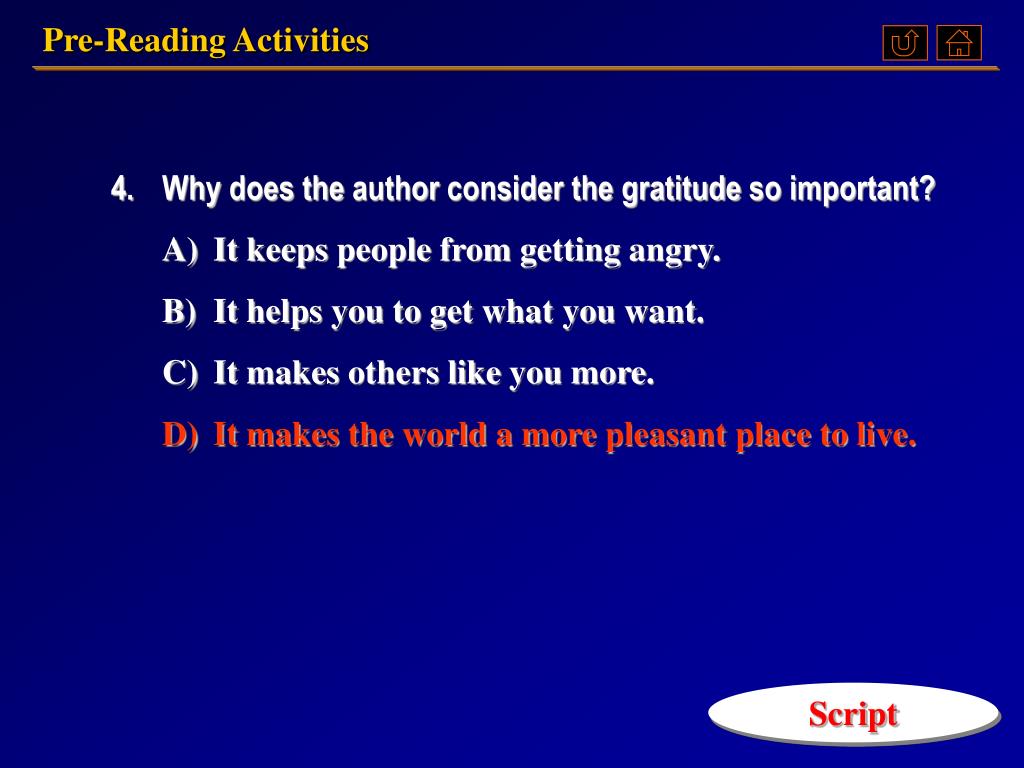 Pre-Reading Activities

4. Why does the author consider the gratitude so important?

A) It keeps people from getting angry.

B) It helps you to get what you want.

C) It makes others like you more.

D) It makes the world a more pleasant place to live.

Script